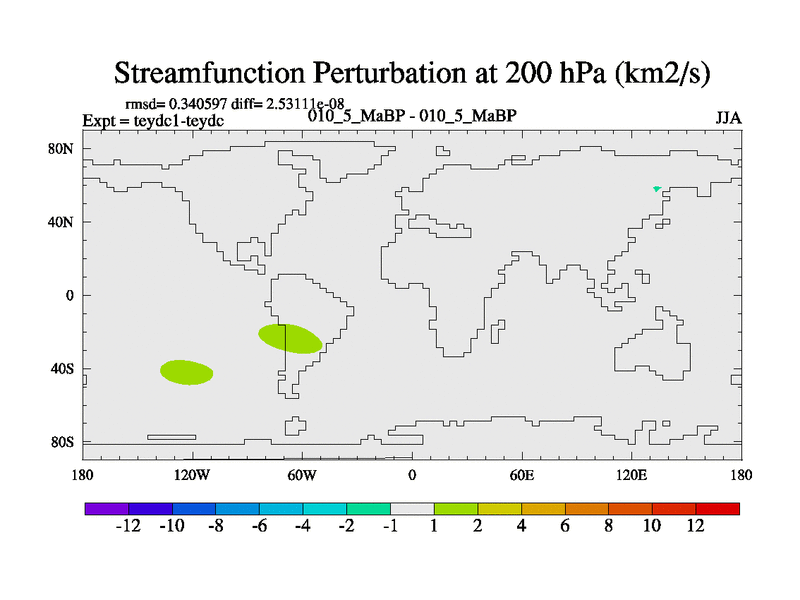 Streamfunction Perturbation at 200 hPa (km2/s)

rmsd= 0.340597 diff= 2.53111e-08
Expt = teydc1-teydc

010_5_MaBP - 010_5_MaBP

JJA

80N
40N
0
40S
80S

180
120W
60W
0
60E
120E
180

-12 -10 -8 -6 -4 -2 -1 1 2 4 6 8 10 12